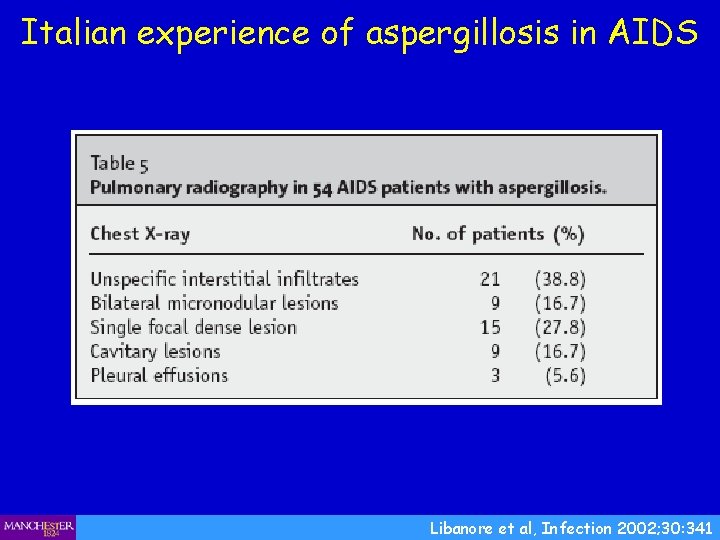 Italian experience of aspergillosis in AIDS

Table 5
Pulmonary radiography in 54 AIDS patients with aspergillosis.

| Chest X-ray | No. of patients | (%) |
|---|---|---|
| Unspecific interstitial infiltrates | 21 | (38.8) |
| Bilateral micronodular lesions | 9 | (16.7) |
| Single focal dense lesion | 15 | (27.8) |
| Cavitary lesions | 9 | (16.7) |
| Pleural effusions | 3 | (5.6) |

MANCHESTER 1824

Libanore et al, Infection 2002;30:341